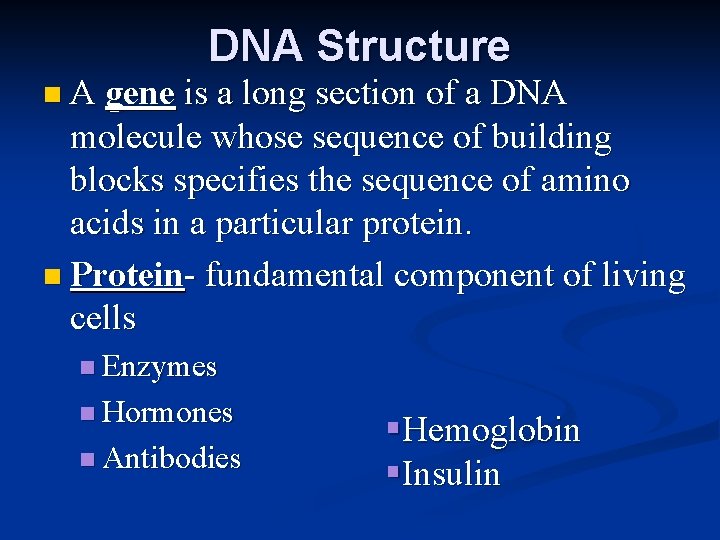 DNA Structure

A gene is a long section of a DNA molecule whose sequence of building blocks specifies the sequence of amino acids in a particular protein.

Protein- fundamental component of living cells

Enzymes

Hormones

Antibodies

Hemoglobin

Insulin